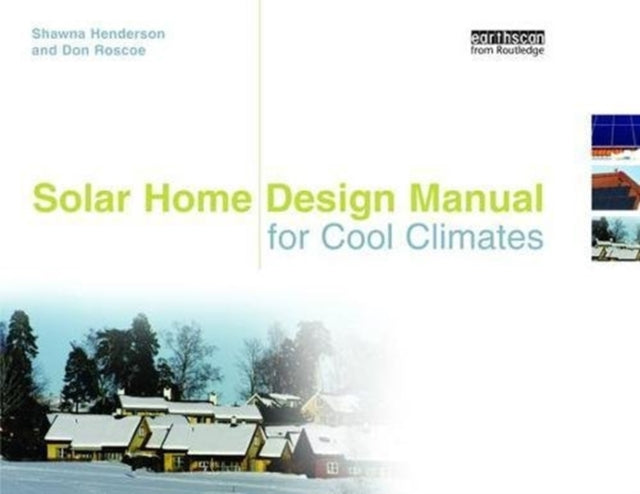 Shawna Henderson
and Don Roscoe

earthscan
from Routledge

Solar Home Design Manual
for Cool Climates